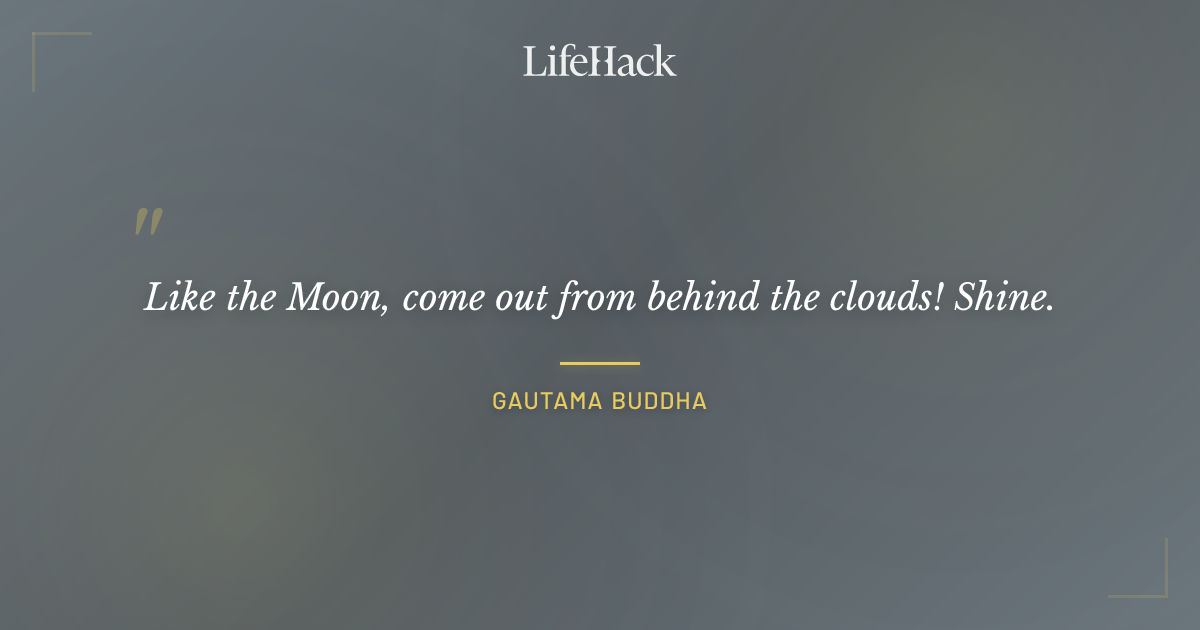 LifeHack

"

Like the Moon, come out from behind the clouds! Shine.

GAUTAMA BUDDHA